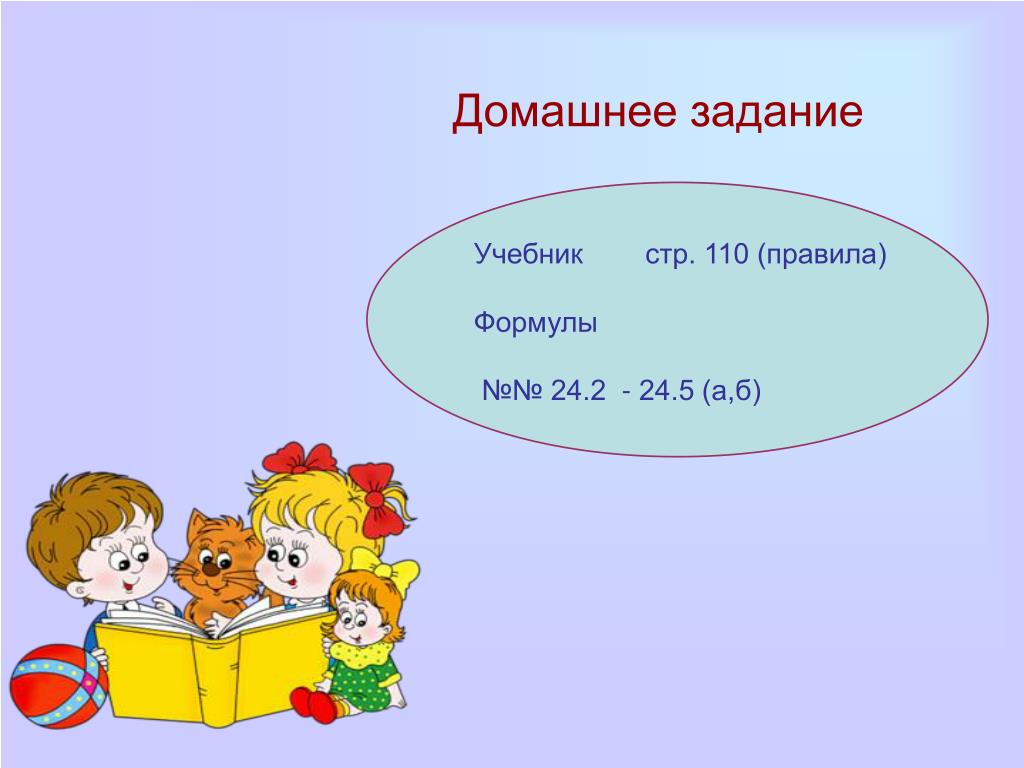 Домашнее задание

Учебник стр. 110 (правила)

Формулы

№№ 24.2 - 24.5 (а,б)